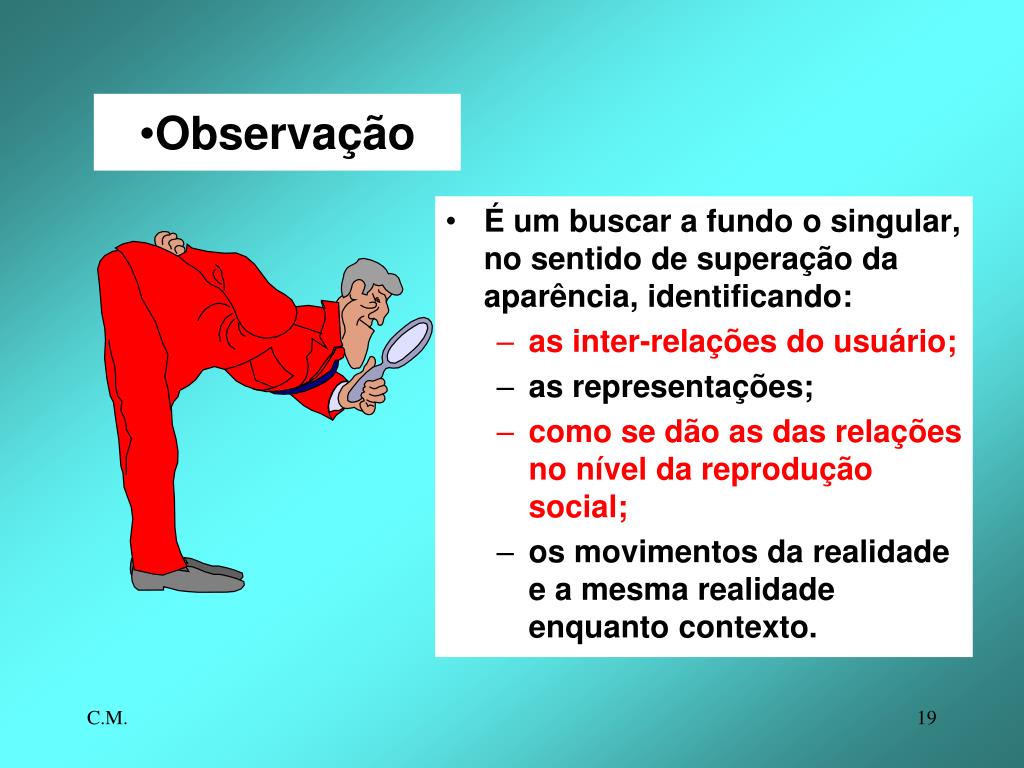 •Observação

• É um buscar a fundo o singular, no sentido de superação da aparência, identificando:
– as inter-relações do usuário;
– as representações;
– como se dão as das relações no nível da reprodução social;
– os movimentos da realidade e a mesma realidade enquanto contexto.

C.M.

19